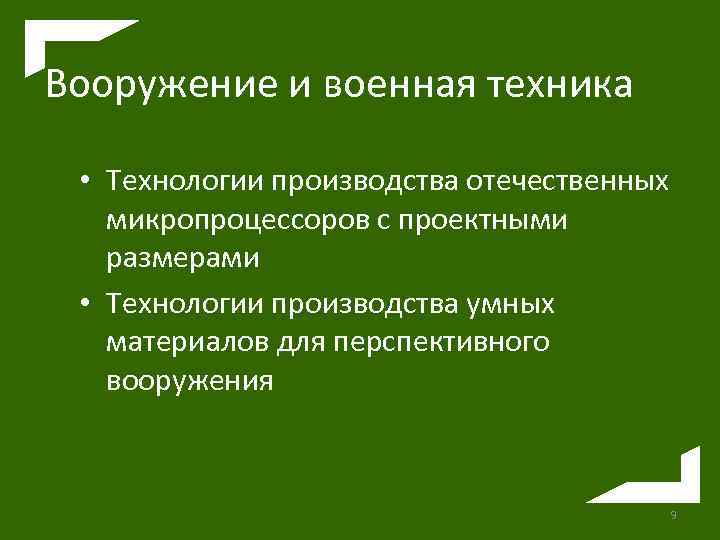 Вооружение и военная техника

• Технологии производства отечественных микропроцессоров с проектными размерами

• Технологии производства умных материалов для перспективного вооружения

9